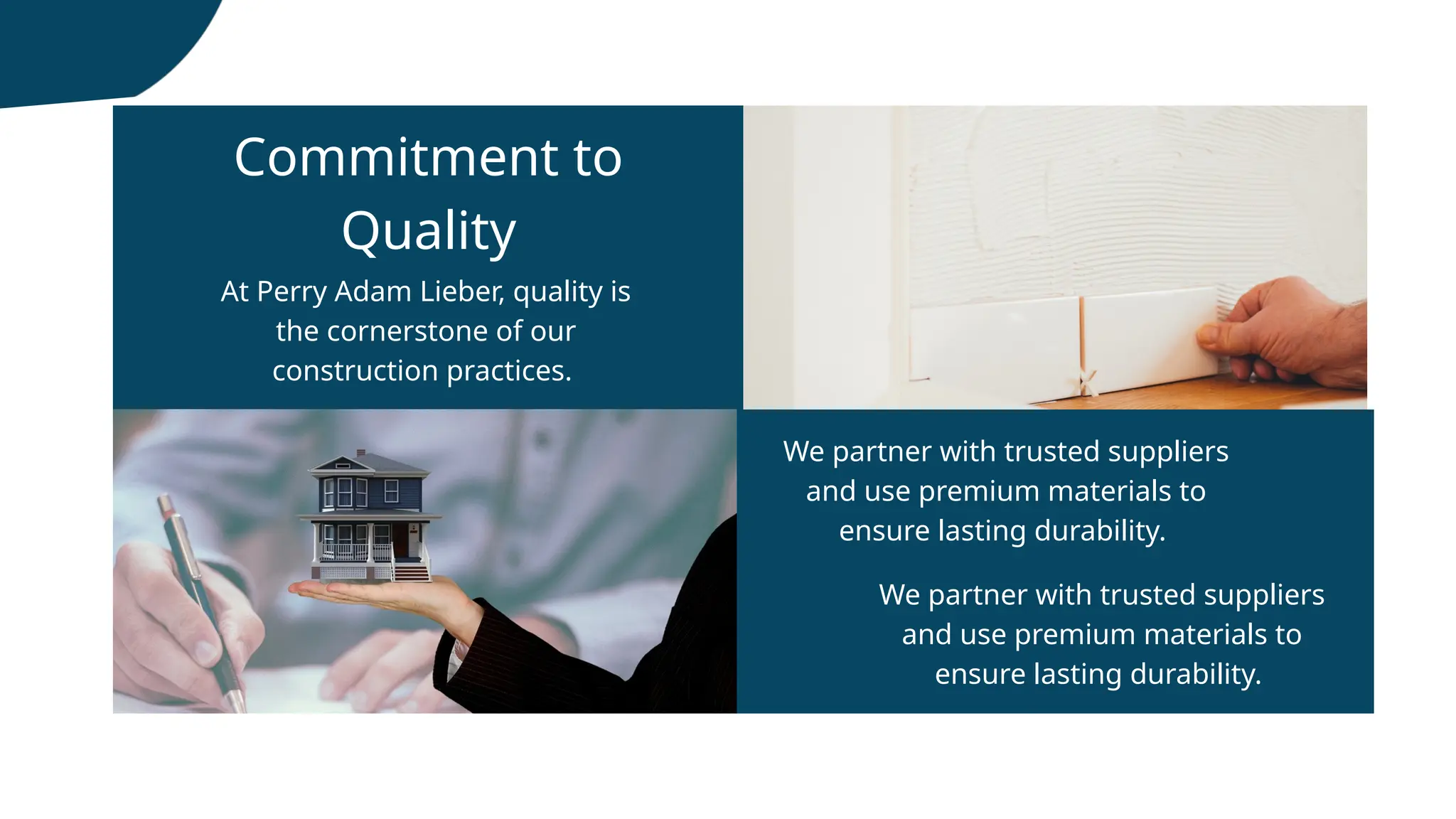 Commitment to Quality

At Perry Adam Lieber, quality is the cornerstone of our construction practices.

We partner with trusted suppliers and use premium materials to ensure lasting durability.

We partner with trusted suppliers and use premium materials to ensure lasting durability.